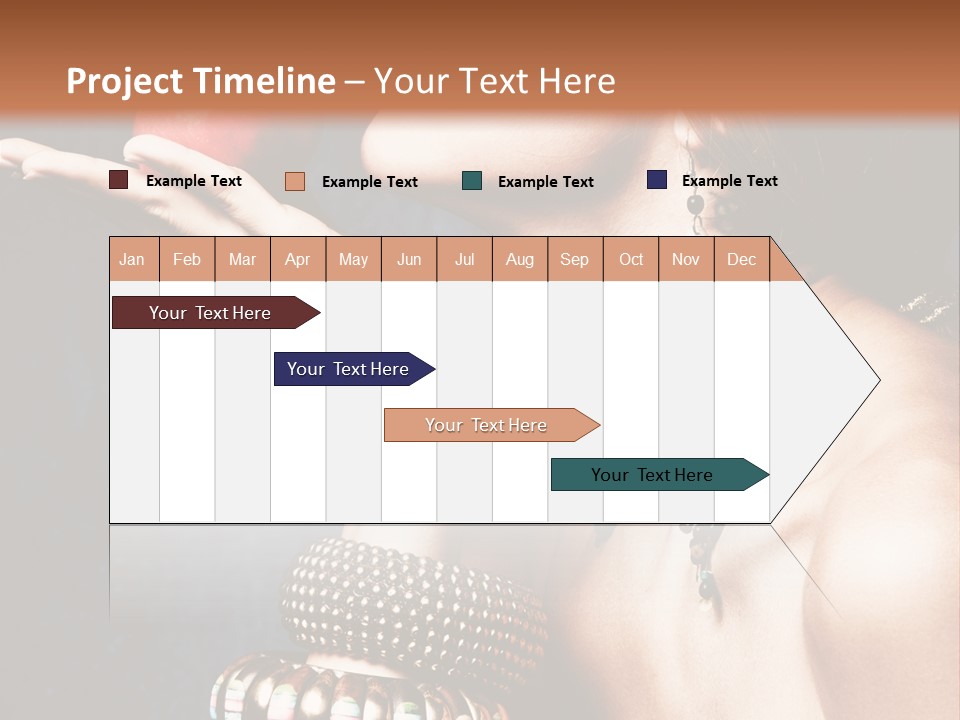 Project Timeline – Your Text Here

Example Text
Example Text
Example Text
Example Text

| Jan | Feb | Mar | Apr | May | Jun | Jul | Aug | Sep | Oct | Nov | Dec |
|---|---|---|---|---|---|---|---|---|---|---|---|

Your Text Here

Your Text Here

Your Text Here

Your Text Here